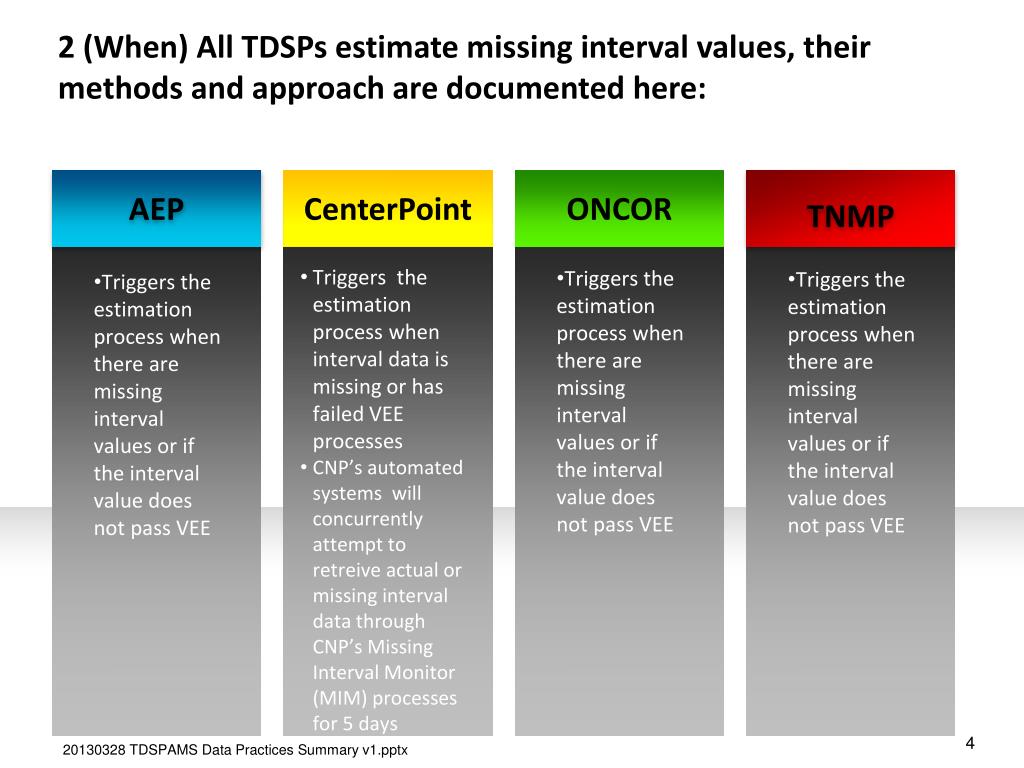 2 (When) All TDSPs estimate missing interval values, their methods and approach are documented here:

AEP

•Triggers the estimation process when there are missing interval values or if the interval value does not pass VEE

CenterPoint

• Triggers the estimation process when interval data is missing or has failed VEE processes
• CNP's automated systems will concurrently attempt to retreive actual or missing interval data through CNP's Missing Interval Monitor (MIM) processes for 5 days

ONCOR

•Triggers the estimation process when there are missing interval values or if the interval value does not pass VEE

TNMP

•Triggers the estimation process when there are missing interval values or if the interval value does not pass VEE

20130328 TDSPAMS Data Practices Summary v1.pptx

4